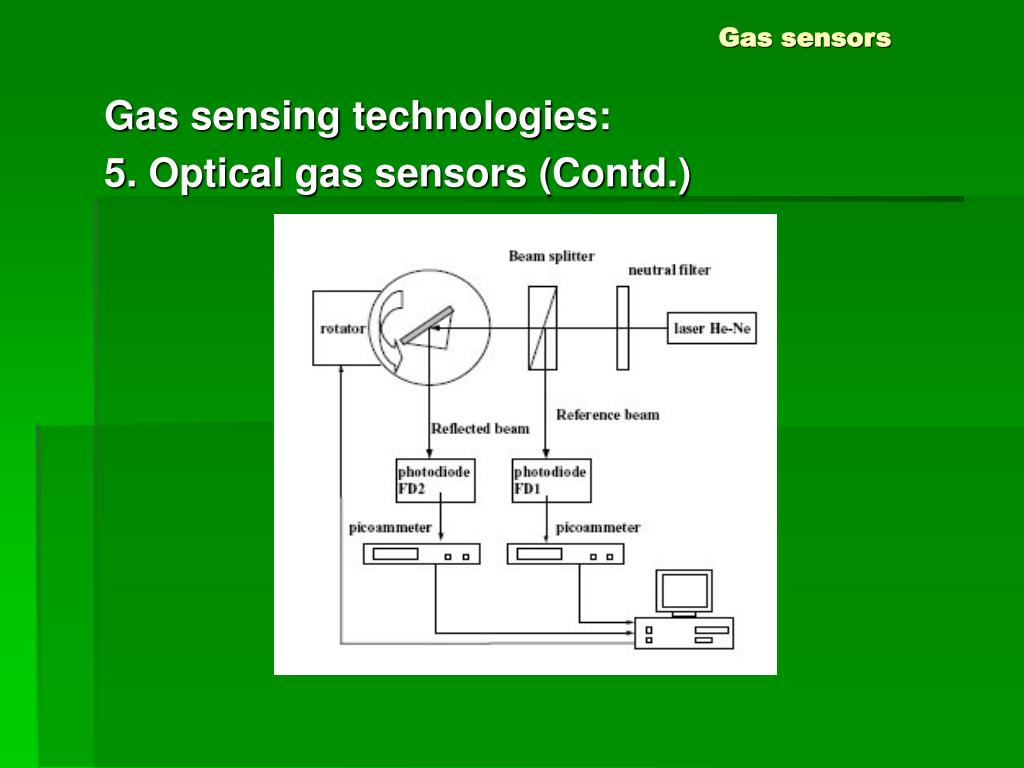 Gas sensors

Gas sensing technologies:

5. Optical gas sensors (Contd.)

Beam splitter

neutral filter

rotator

laser He-Ne

Reflected beam

Reference beam

photodiode FD2

photodiode FD1

picoammeter

picoammeter